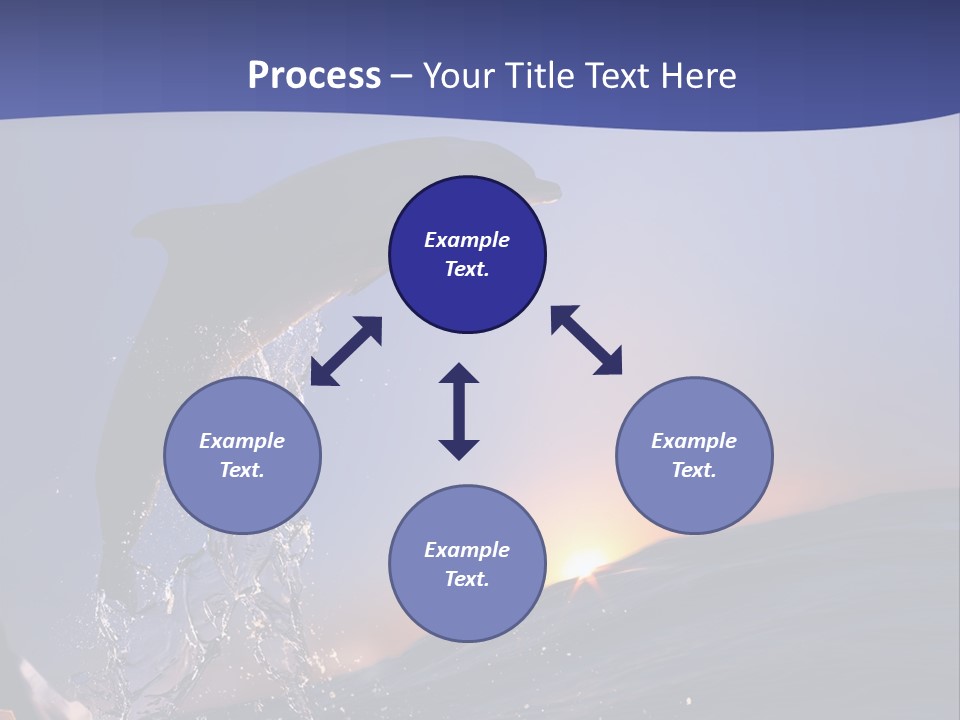 Process – Your Title Text Here

Example Text.

Example Text.

Example Text.

Example Text.